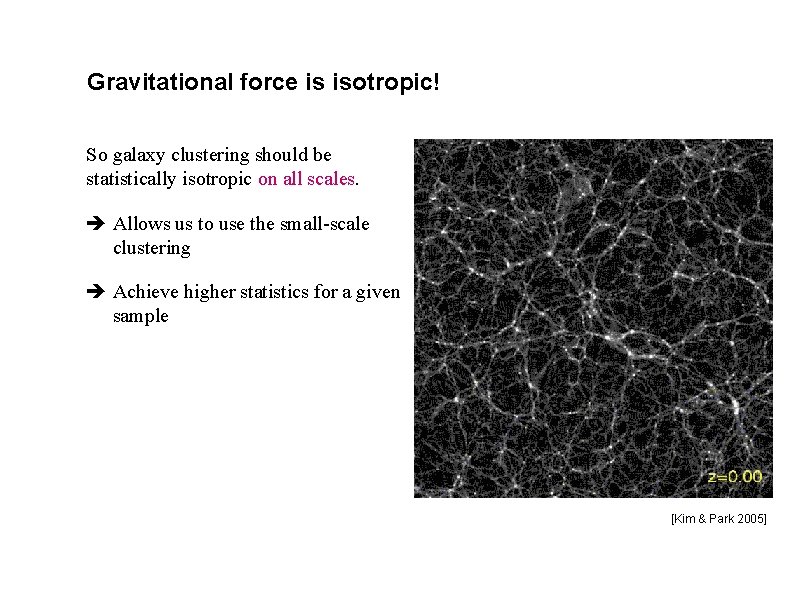 Gravitational force is isotropic!

So galaxy clustering should be statistically isotropic on all scales.

➔ Allows us to use the small-scale clustering

➔ Achieve higher statistics for a given sample

z=0.00

[Kim & Park 2005]